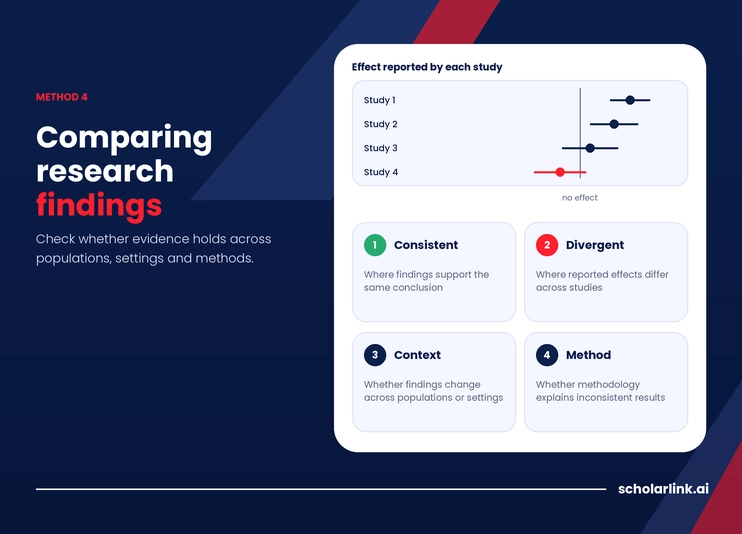 METHOD 4

Comparing research findings

Check whether evidence holds across populations, settings and methods.

Effect reported by each study

Study 1
Study 2
Study 3
Study 4

no effect

1 Consistent

Where findings support the same conclusion

2 Divergent

Where reported effects differ across studies

3 Context

Whether findings change across populations or settings

4 Method

Whether methodology explains inconsistent results

scholarlink.ai